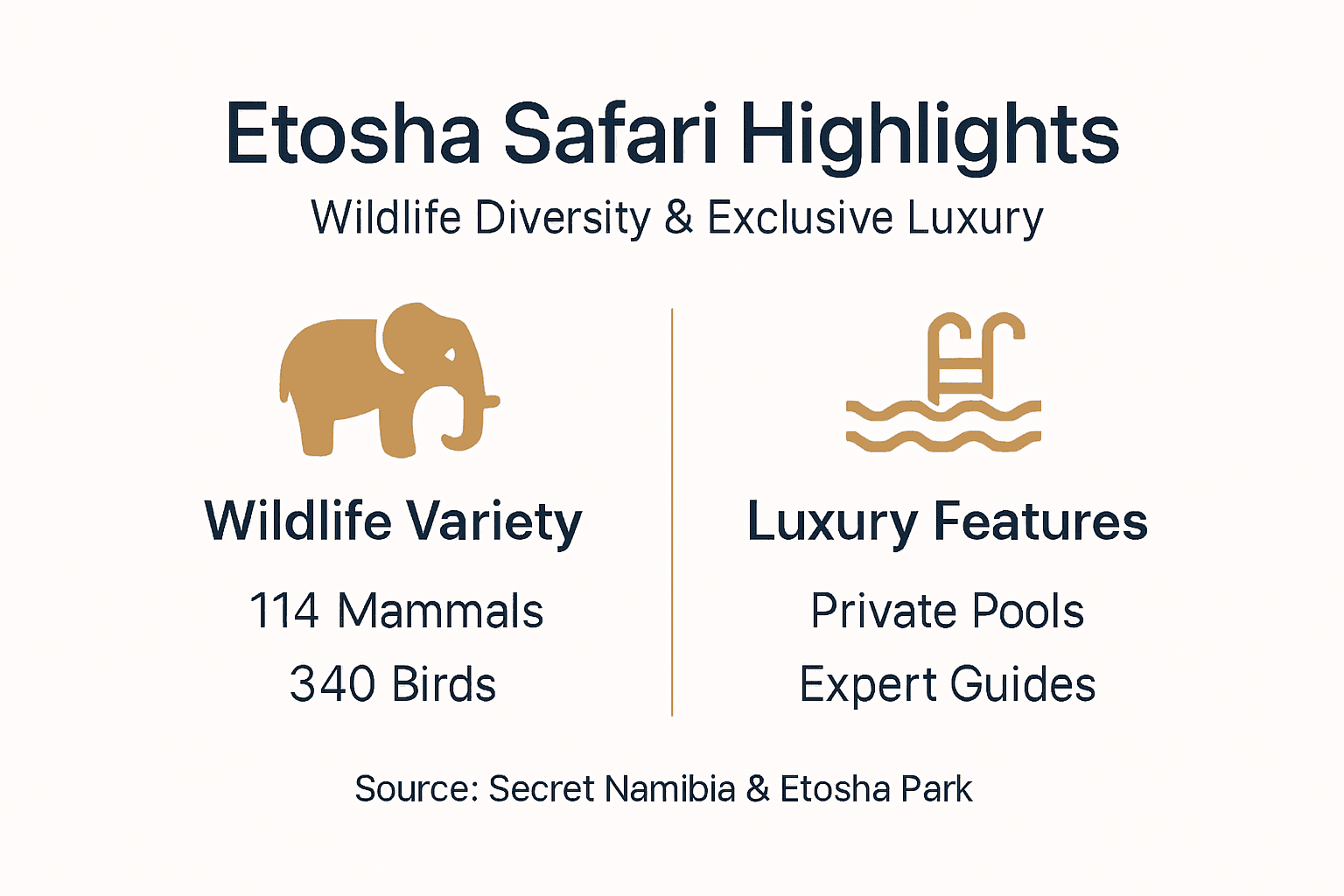 Etosha Safari Highlights

Wildlife Diversity & Exclusive Luxury

Wildlife Variety

114 Mammals

340 Birds

Luxury Features

Private Pools

Expert Guides

Source: Secret Namibia & Etosha Park